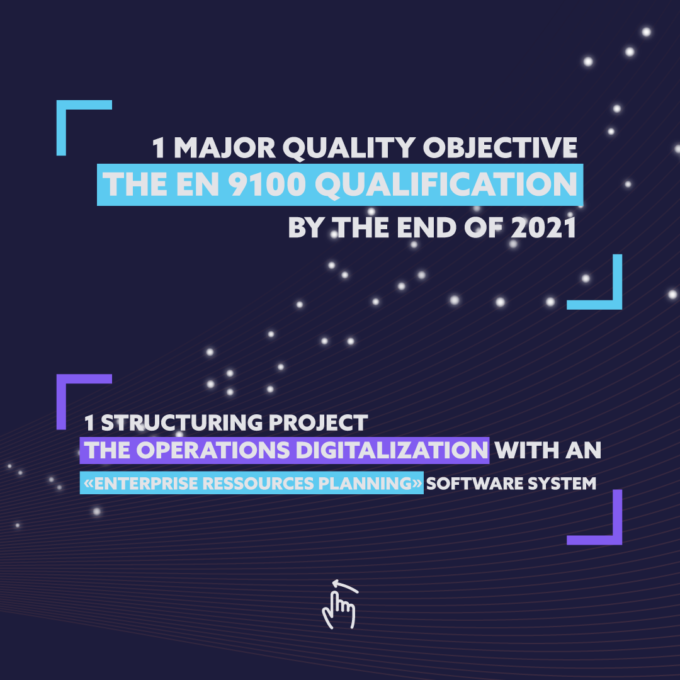 1 MAJOR QUALITY OBJECTIVE
THE EN 9100 QUALIFICATION
BY THE END OF 2021

1 STRUCTURING PROJECT
THE OPERATIONS DIGITALIZATION WITH AN «ENTERPRISE RESSOURCES PLANNING» SOFTWARE SYSTEM